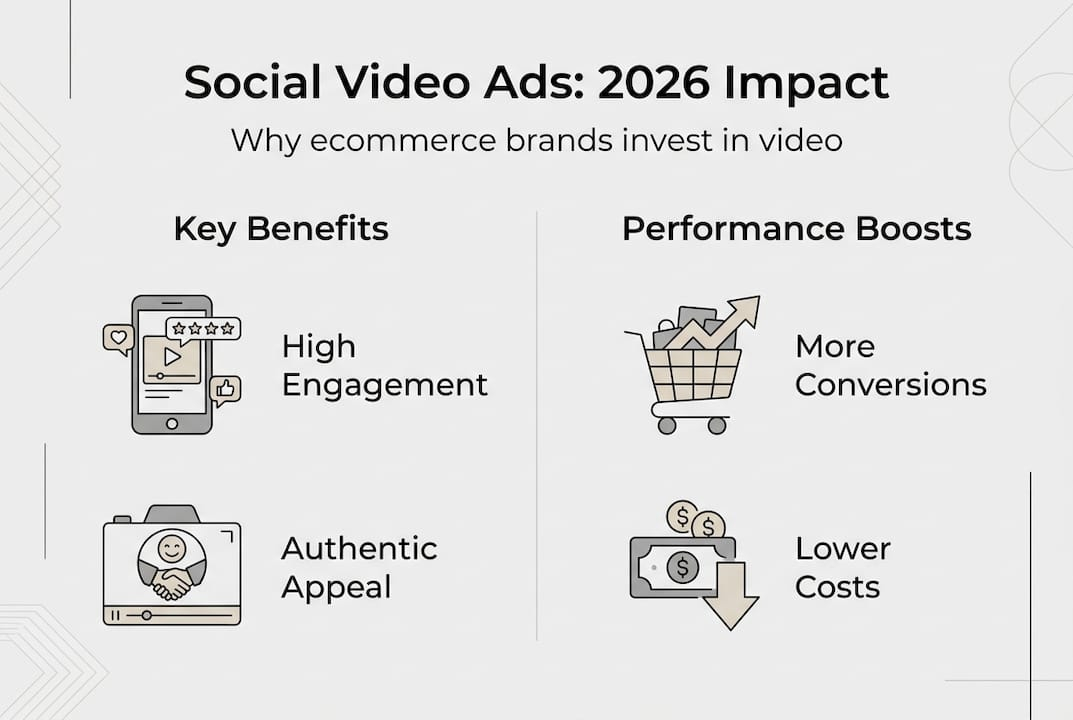 Social Video Ads: 2026 Impact

Why ecommerce brands invest in video

Key Benefits

High Engagement

Authentic Appeal

Performance Boosts

More Conversions

Lower Costs